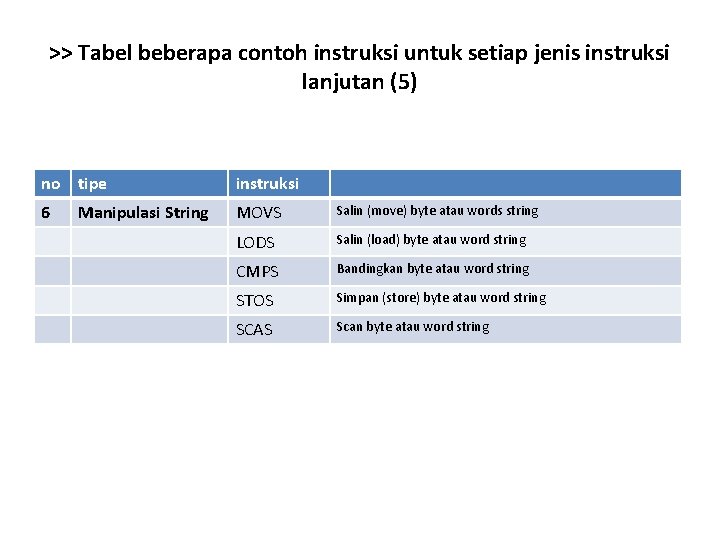 >> Tabel beberapa contoh instruksi untuk setiap jenis instruksi lanjutan (5)

| no | tipe | instruksi | |
|---|---|---|---|
| 6 | Manipulasi String | MOVS | Salin (move) byte atau words string |
| | | LODS | Salin (load) byte atau word string |
| | | CMPS | Bandingkan byte atau word string |
| | | STOS | Simpan (store) byte atau word string |
| | | SCAS | Scan byte atau word string |